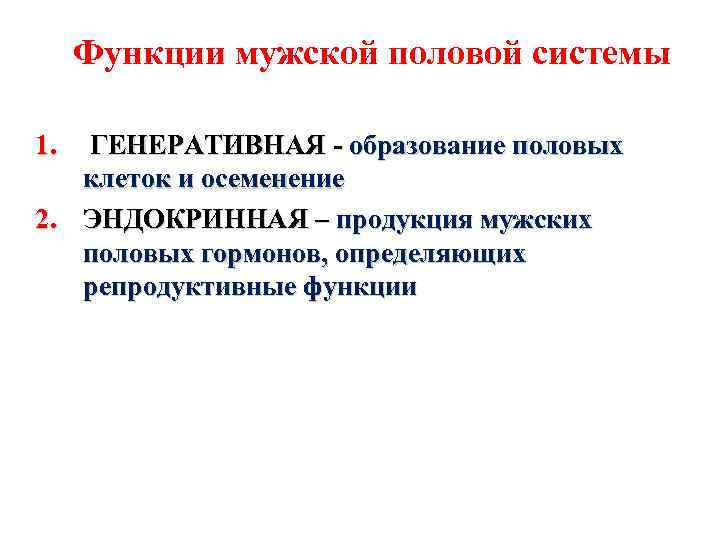 Функции мужской половой системы

1. ГЕНЕРАТИВНАЯ - образование половых клеток и осеменение

2. ЭНДОКРИННАЯ – продукция мужских половых гормонов, определяющих репродуктивные функции